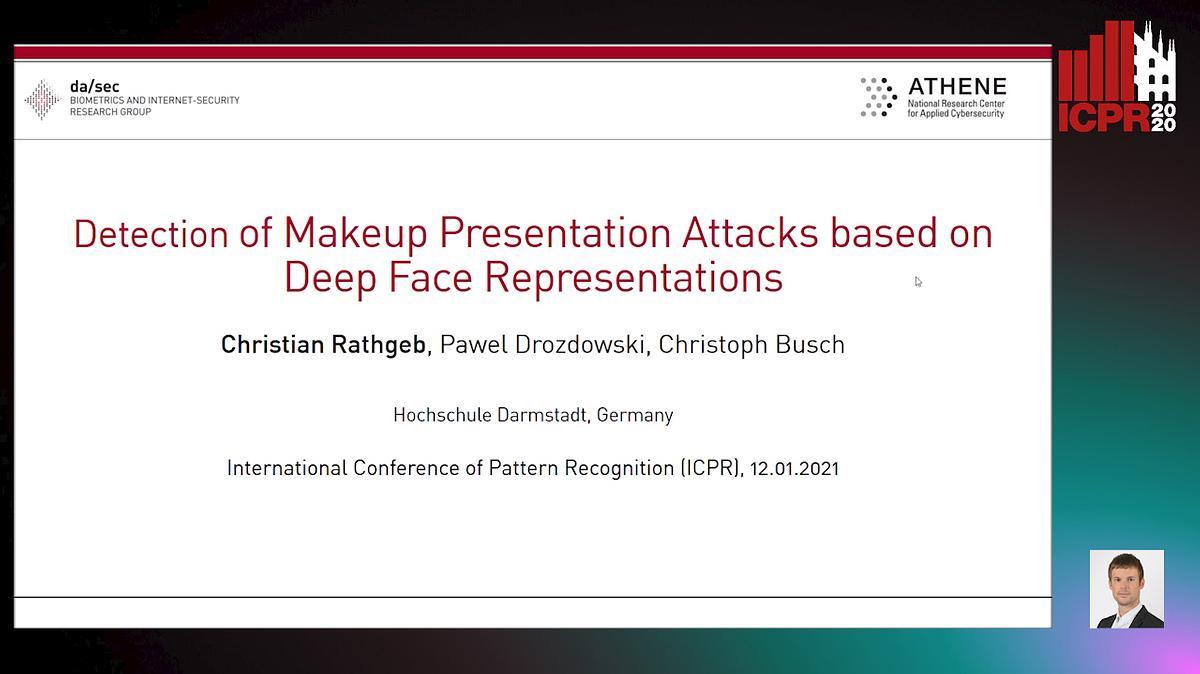 da/sec
BIOMETRICS AND INTERNET-SECURITY
RESEARCH GROUP

ATHENE
National Research Center
for Applied Cybersecurity

ICPR 2020

Detection of Makeup Presentation Attacks based on Deep Face Representations

Christian Rathgeb, Pawel Drozdowski, Christoph Busch

Hochschule Darmstadt, Germany

International Conference of Pattern Recognition (ICPR), 12.01.2021